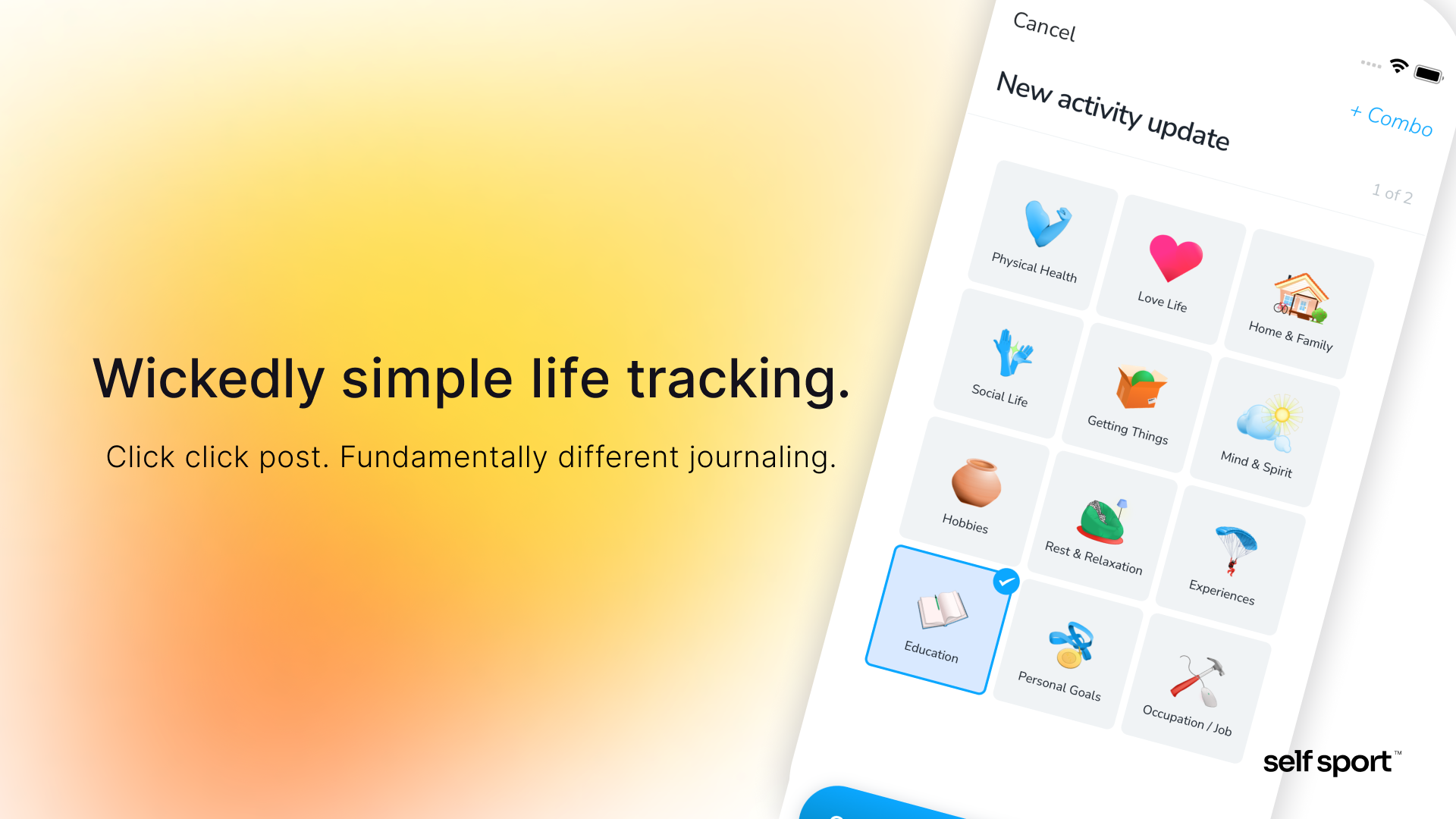 Wickedly simple life tracking.

Click click post. Fundamentally different journaling.

Cancel

New activity update

+ Combo

1 of 2

Physical Health

Love Life

Home & Family

Social Life

Getting Things

Mind & Spirit

Hobbies

Rest & Relaxation

Experiences

Education

Personal Goals

Occupation / Job

self sport™